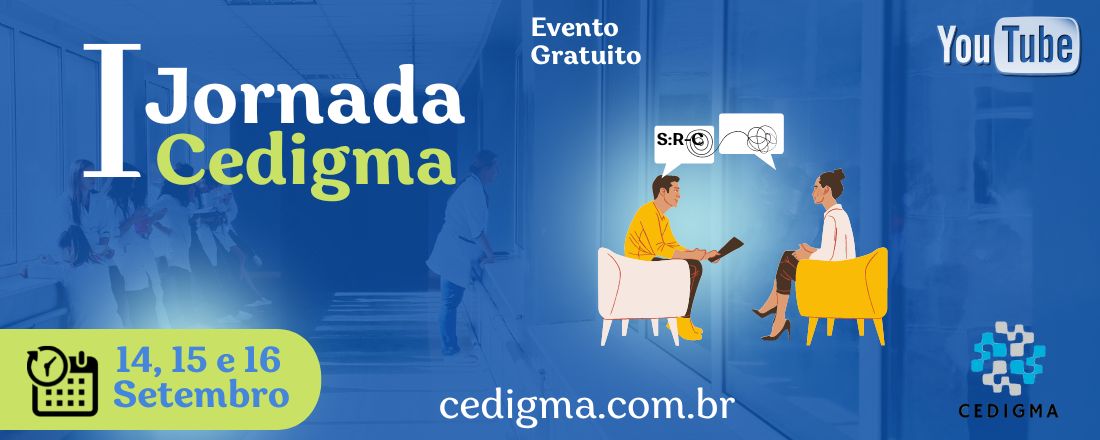 I Jornada Cedigma

Evento Gratuito

YouTube

S:R-C

14, 15 e 16 Setembro

cedigma.com.br

CEDIGMA